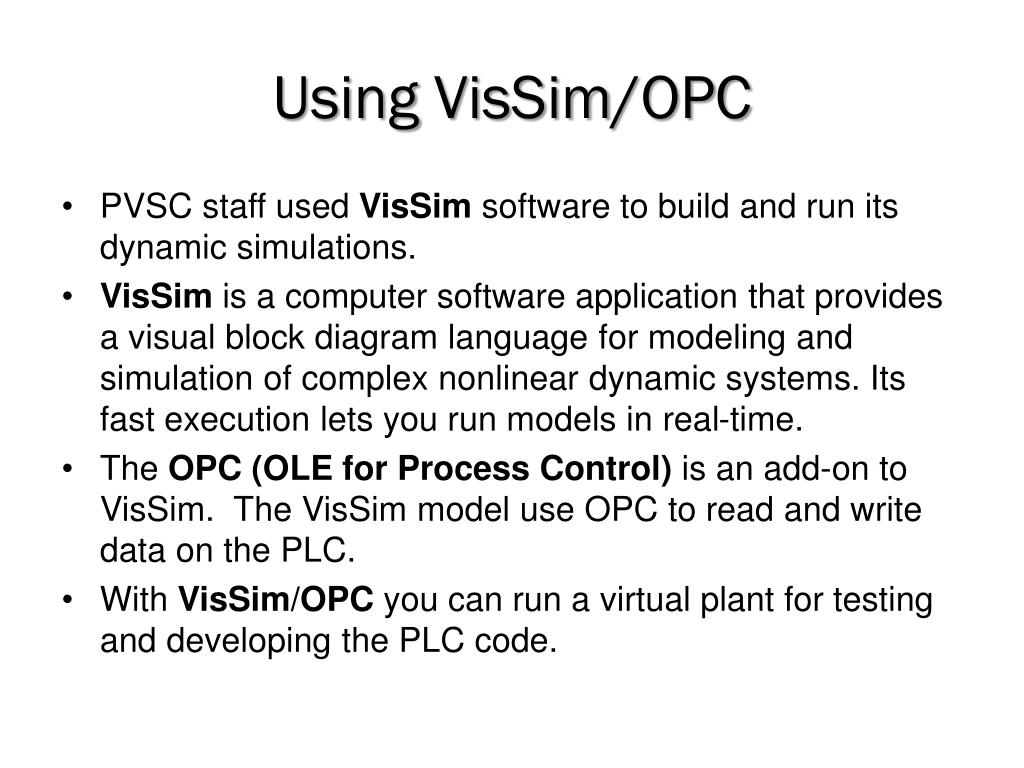 Using VisSim/OPC

• PVSC staff used VisSim software to build and run its dynamic simulations.

• VisSim is a computer software application that provides a visual block diagram language for modeling and simulation of complex nonlinear dynamic systems. Its fast execution lets you run models in real-time.

• The OPC (OLE for Process Control) is an add-on to VisSim. The VisSim model use OPC to read and write data on the PLC.

• With VisSim/OPC you can run a virtual plant for testing and developing the PLC code.